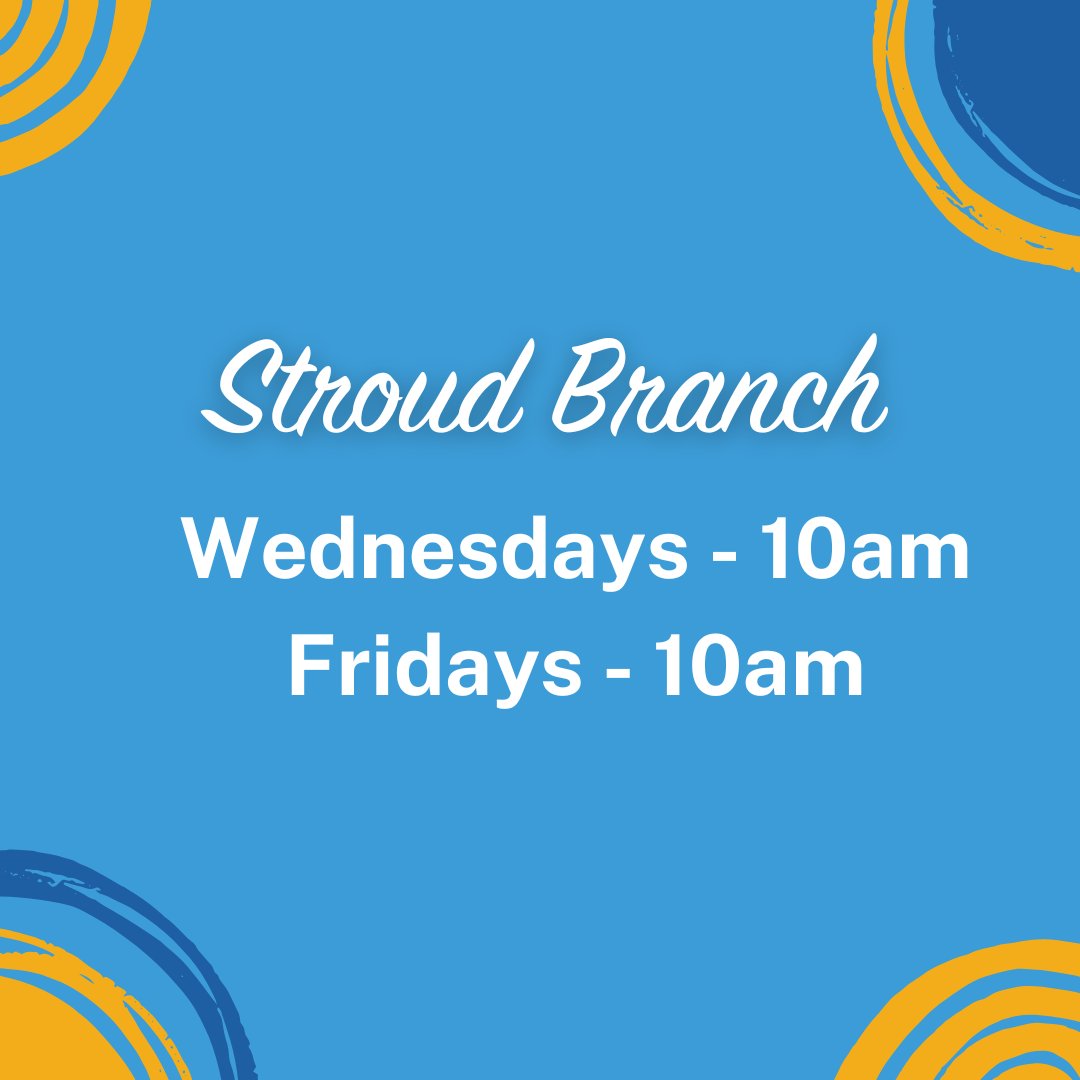 Stroud Branch

Wednesdays - 10am
Fridays - 10am